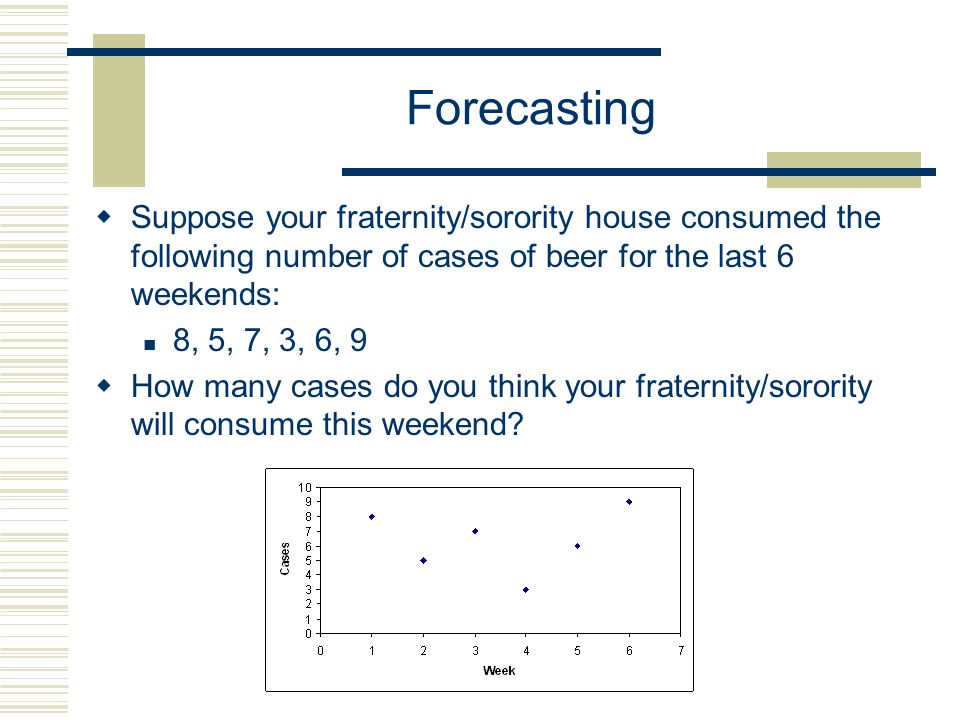 Forecasting

Suppose your fraternity/sorority house consumed the following number of cases of beer for the last 6 weekends:

8, 5, 7, 3, 6, 9

How many cases do you think your fraternity/sorority will consume this weekend?

10
9
8
7
6
5
4
3
2
1
0
Cases
0 1 2 3 4 5 6 7
Week